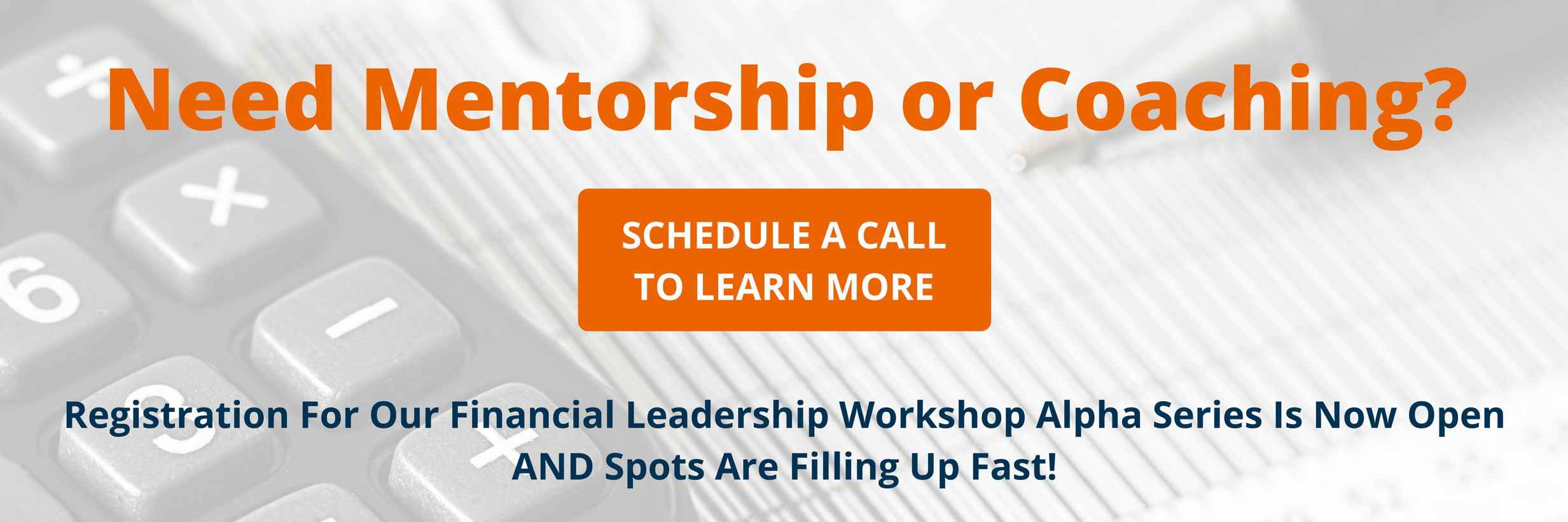 Need Mentorship or Coaching?

SCHEDULE A CALL TO LEARN MORE

Registration For Our Financial Leadership Workshop Alpha Series Is Now Open AND Spots Are Filling Up Fast!